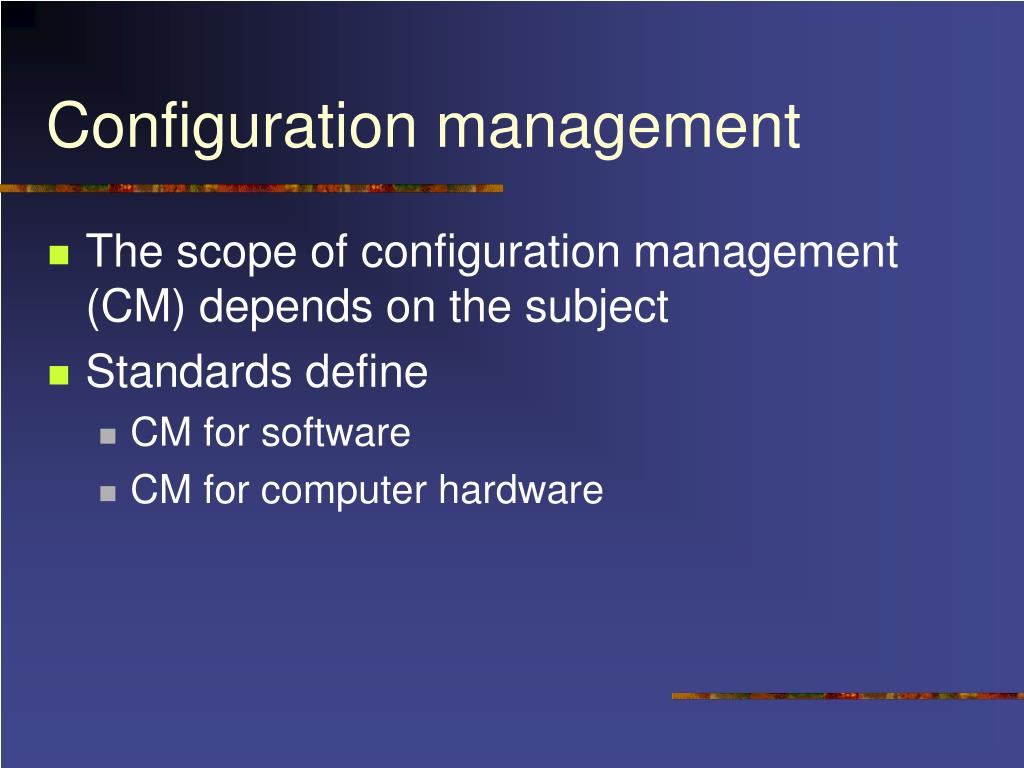 Configuration management

The scope of configuration management (CM) depends on the subject

Standards define

CM for software

CM for computer hardware